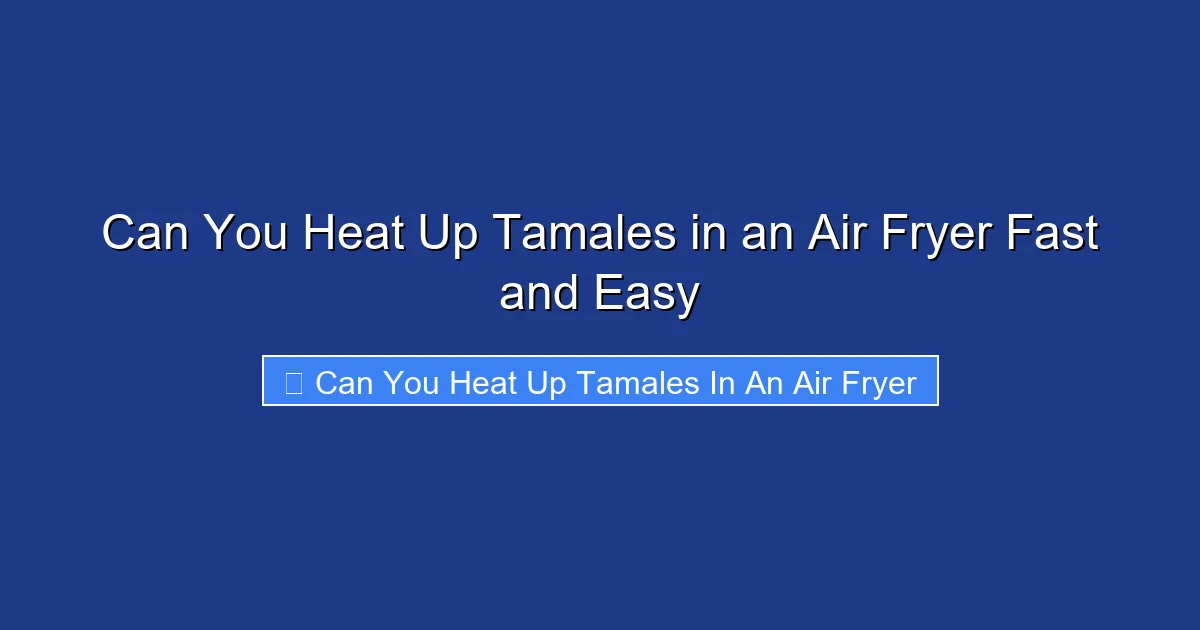 Can You Heat Up Tamales in an Air Fryer Fast and Easy

Can You Heat Up Tamales In An Air Fryer